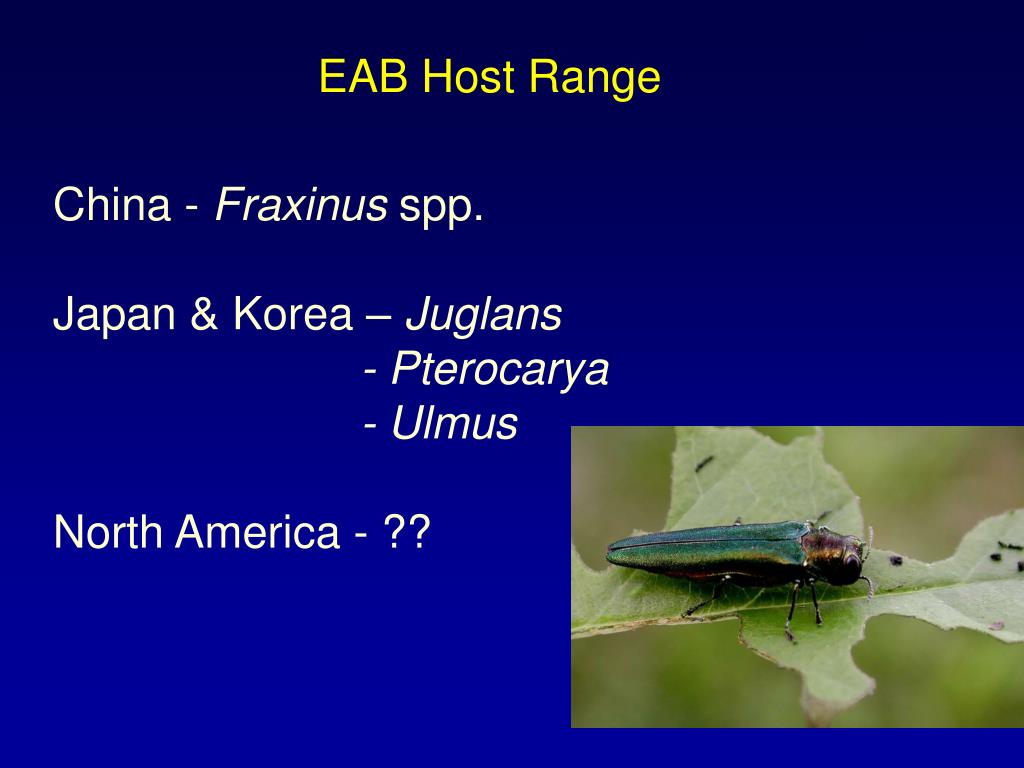 EAB Host Range

China - Fraxinus spp.

Japan & Korea – Juglans
- Pterocarya
- Ulmus

North America - ??